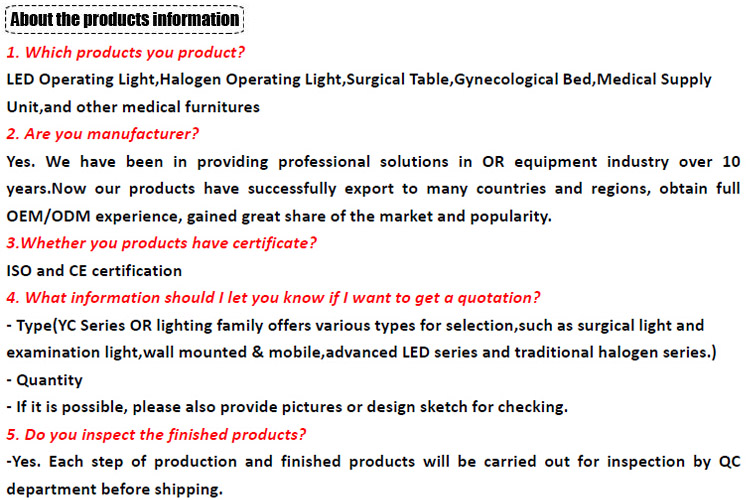 About the products information

1. Which products you product?

LED Operating Light,Halogen Operating Light,Surgical Table,Gynecological Bed,Medical Supply Unit,and other medical furnitures

2. Are you manufacturer?

Yes. We have been in providing professional solutions in OR equipment industry over 10 years.Now our products have successfully export to many countries and regions, obtain full OEM/ODM experience, gained great share of the market and popularity.

3.Whether you products have certificate?

ISO and CE certification

4. What information should I let you know if I want to get a quotation?

- Type(YC Series OR lighting family offers various types for selection,such as surgical light and examination light,wall mounted & mobile,advanced LED series and traditional halogen series.)

- Quantity

- If it is possible, please also provide pictures or design sketch for checking.

5. Do you inspect the finished products?

-Yes. Each step of production and finished products will be carried out for inspection by QC department before shipping.